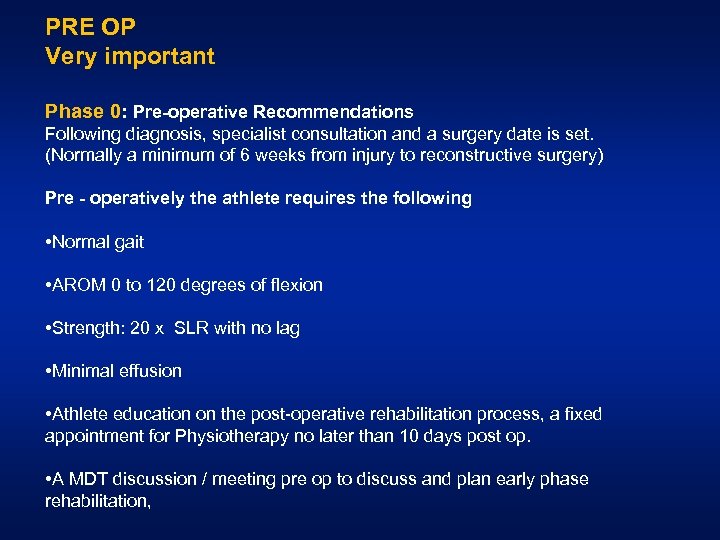 PRE OP
Very important

Phase 0: Pre-operative Recommendations
Following diagnosis, specialist consultation and a surgery date is set. (Normally a minimum of 6 weeks from injury to reconstructive surgery)

Pre - operatively the athlete requires the following

•Normal gait

•AROM 0 to 120 degrees of flexion

•Strength: 20 x SLR with no lag

•Minimal effusion

•Athlete education on the post-operative rehabilitation process, a fixed appointment for Physiotherapy no later than 10 days post op.

•A MDT discussion / meeting pre op to discuss and plan early phase rehabilitation,